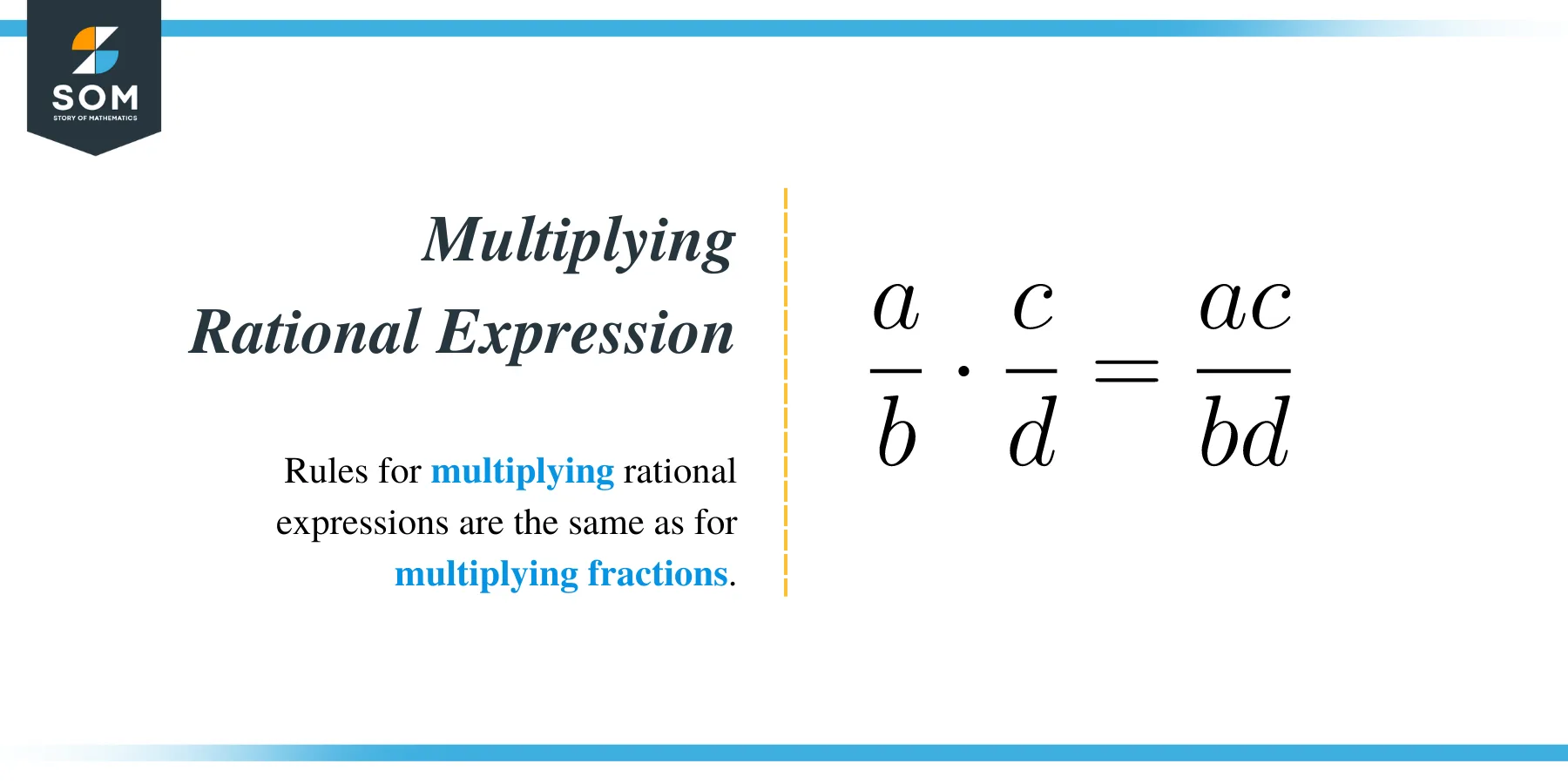 SOM
STORY OF MATHEMATICS

Multiplying Rational Expression

Rules for multiplying rational expressions are the same as for multiplying fractions.

$\frac{a}{b} \cdot \frac{c}{d} = \frac{ac}{bd}$